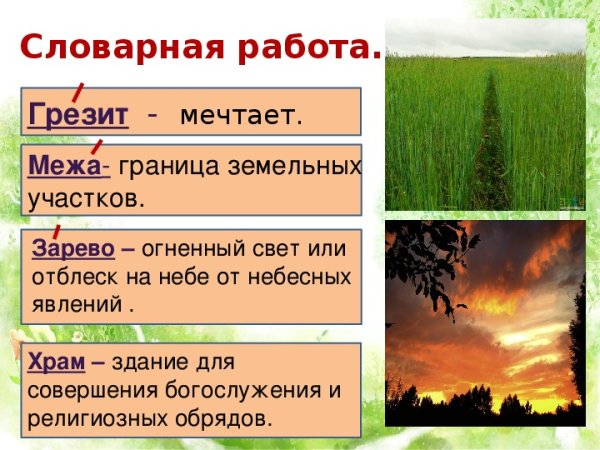 Словарная работа.

Грезит - мечтает.

Межа- граница земельных участков.

Зарево – огненный свет или отблеск на небе от небесных явлений .

Храм – здание для совершения богослужения и религиозных обрядов.